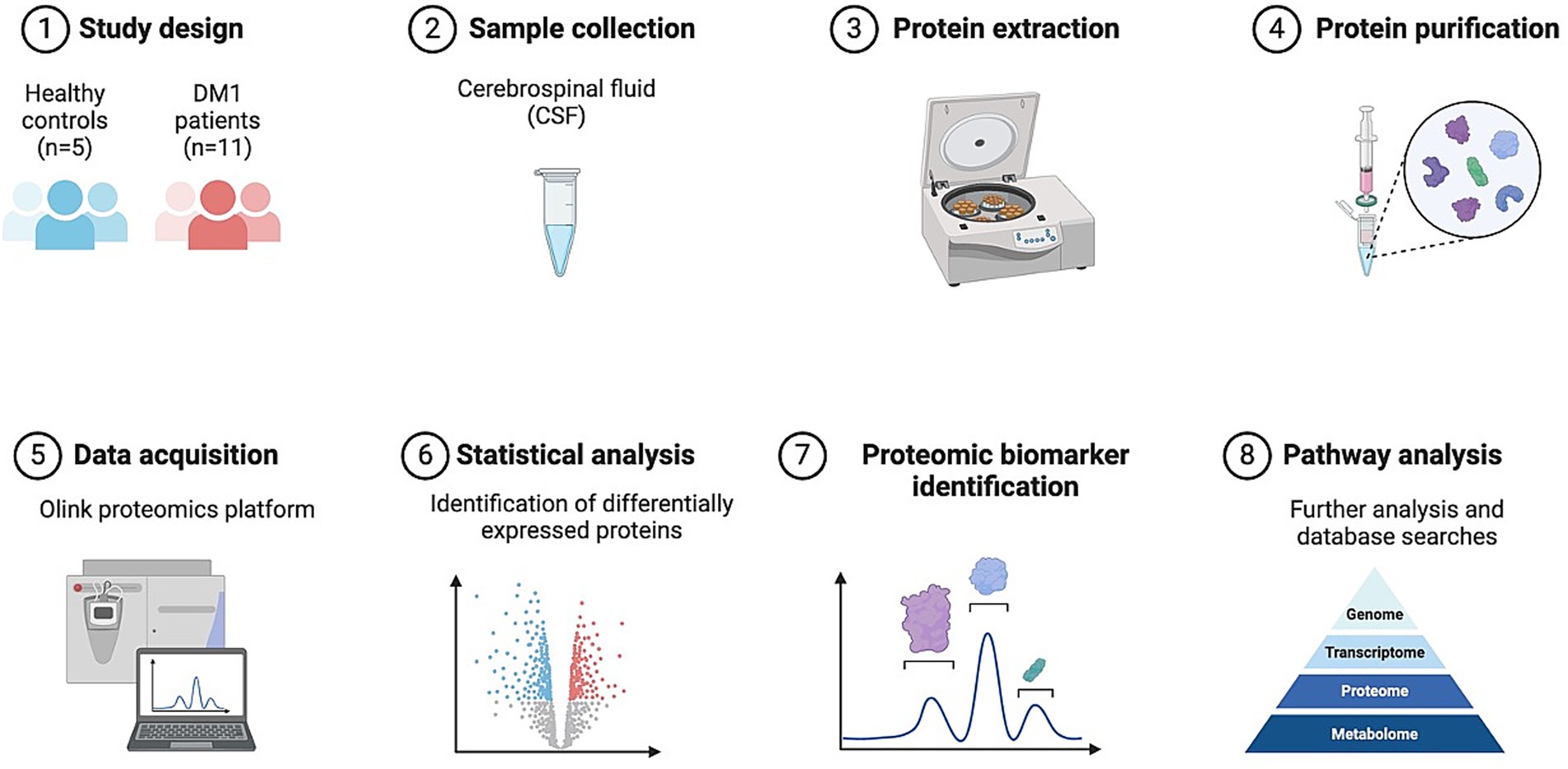 1 Study design

Healthy controls (n=5)

DM1 patients (n=11)

2 Sample collection

Cerebrospinal fluid (CSF)

3 Protein extraction

4 Protein purification

5 Data acquisition

Olink proteomics platform

6 Statistical analysis

Identification of differentially expressed proteins

7 Proteomic biomarker identification

8 Pathway analysis

Further analysis and database searches

Genome

Transcriptome

Proteome

Metabolome